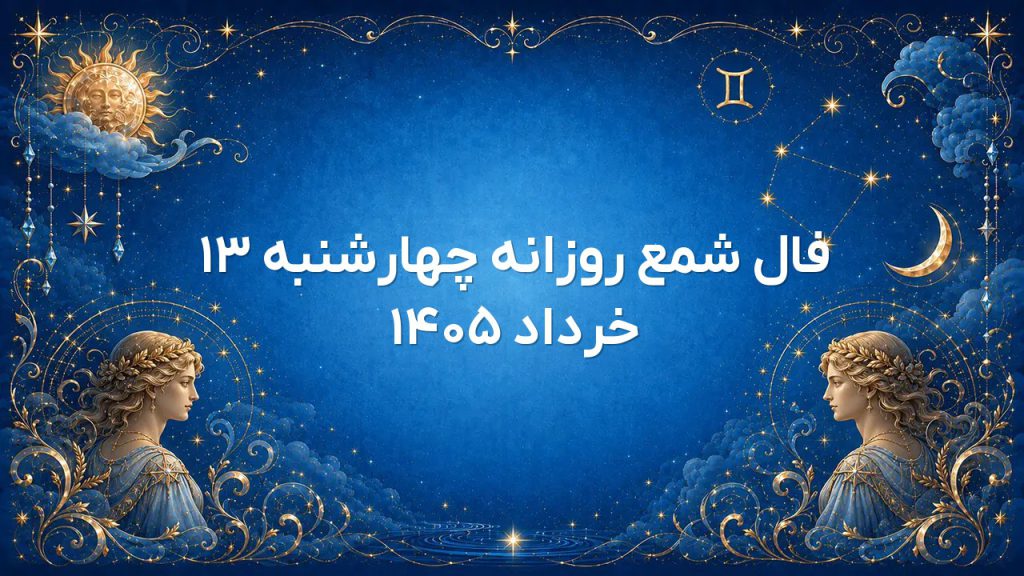 فال شمع روزانه چهارشنبه ۱۳ خرداد ۱۴۰۵